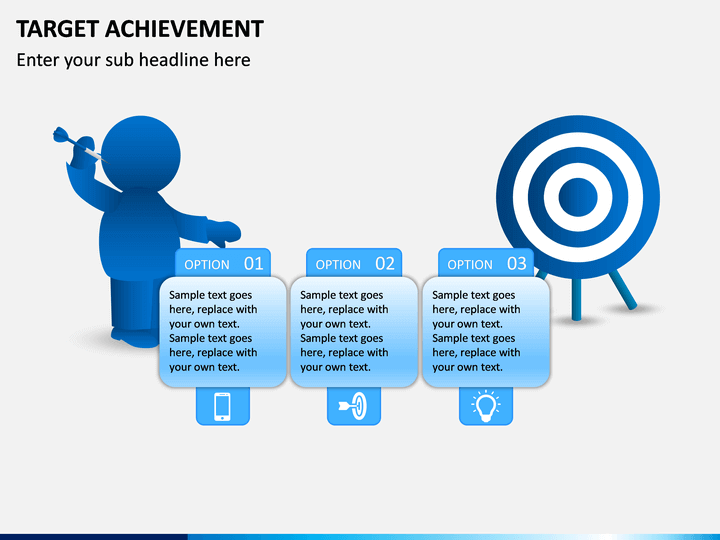 TARGET ACHIEVEMENT

Enter your sub headline here

OPTION 01

Sample text goes here, replace with your own text. Sample text goes here, replace with your own text.

OPTION 02

Sample text goes here, replace with your own text. Sample text goes here, replace with your own text.

OPTION 03

Sample text goes here, replace with your own text. Sample text goes here, replace with your own text.